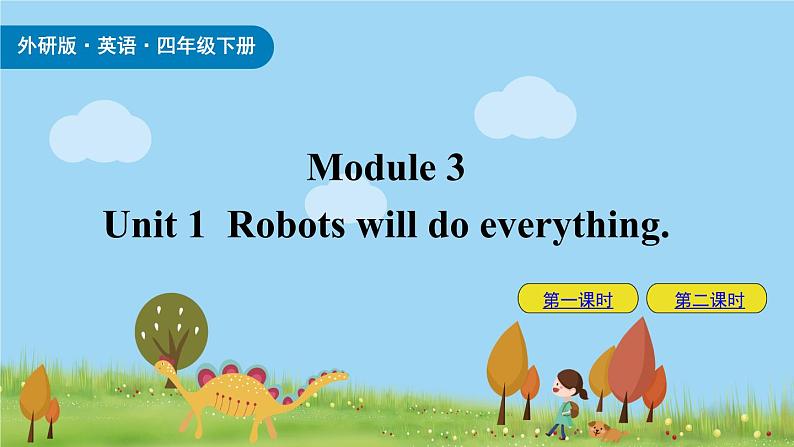 外研版 · 英语 · 四年级下册

Module 3

Unit 1 Robots will do everything.

第一课时

第二课时